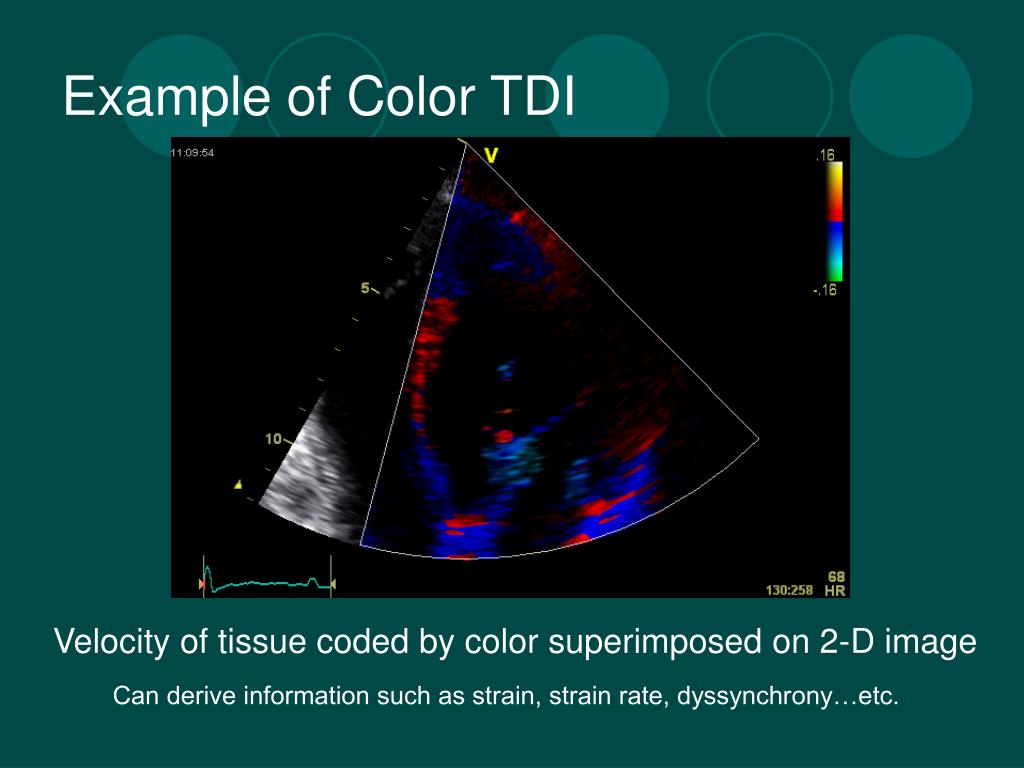 Example of Color TDI

11:09:54

V

.16

-.16

5

10

68
130:258 HR

Velocity of tissue coded by color superimposed on 2-D image

Can derive information such as strain, strain rate, dyssynchrony…etc.